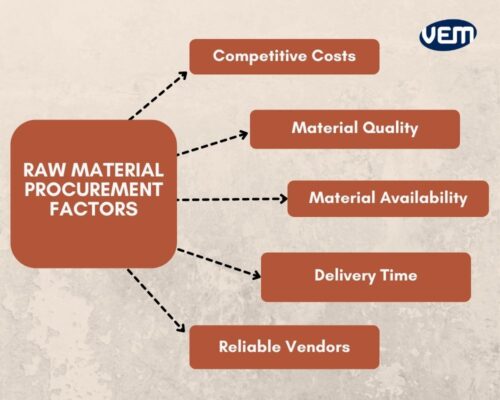 VEM

RAW MATERIAL PROCUREMENT FACTORS

Competitive Costs

Material Quality

Material Availability

Delivery Time

Reliable Vendors